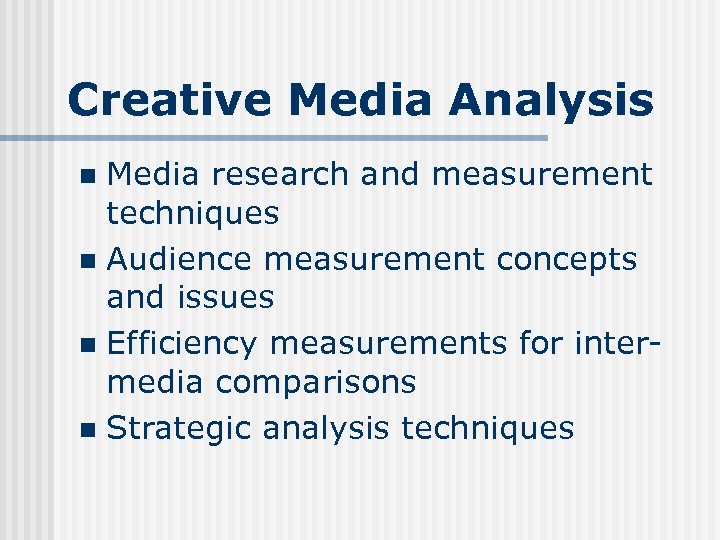 Creative Media Analysis

- Media research and measurement techniques
- Audience measurement concepts and issues
- Efficiency measurements for inter-media comparisons
- Strategic analysis techniques